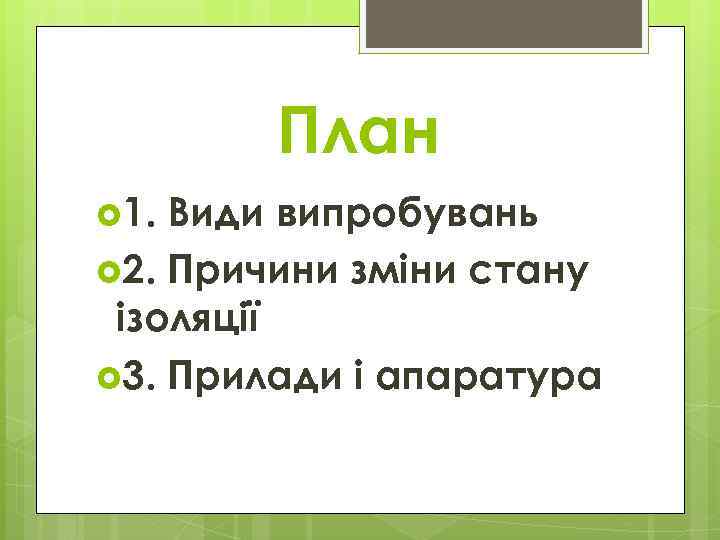 План

1. Види випробувань
2. Причини зміни стану ізоляції
3. Прилади і апаратура